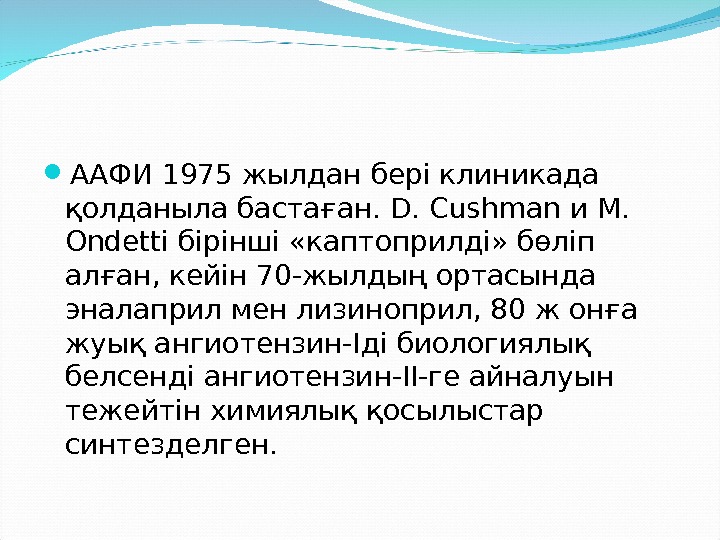 ААФИ 1975 жылдан бері клиникада қолданыла бастаған. D. Cushman и M. Ondetti бірінші «каптоприлді» бөліп алған, кейін 70-жылдың ортасында эналаприл мен лизиноприл, 80 ж онға жуық ангиотензин-Іді биологиялық белсенді ангиотензин-ІІ-ге айналуын тежейтін химиялық қосылыстар синтезделген.